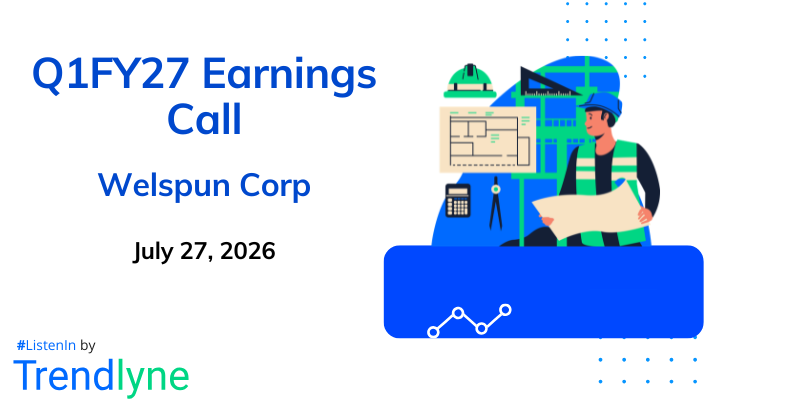 Q1FY27 Earnings Call

Welspun Corp

July 27, 2026

#ListenIn by

Trendlyne